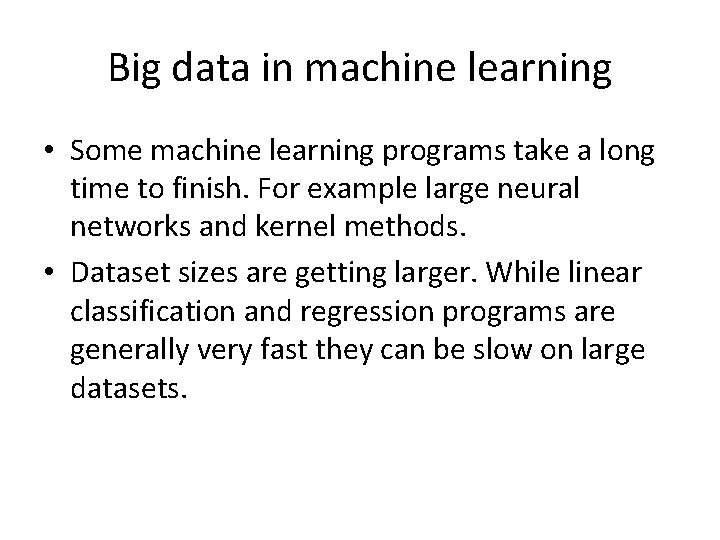 Big data in machine learning

• Some machine learning programs take a long time to finish. For example large neural networks and kernel methods.

• Dataset sizes are getting larger. While linear classification and regression programs are generally very fast they can be slow on large datasets.